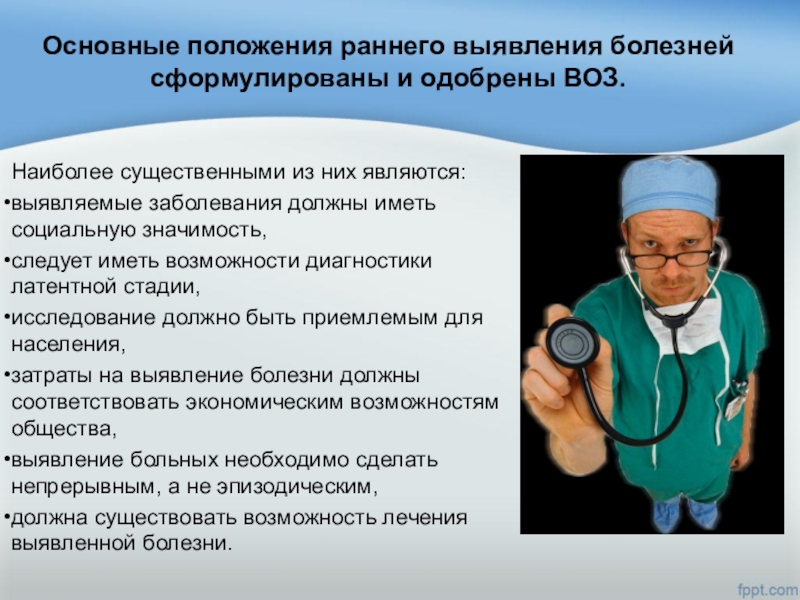 Основные положения раннего выявления болезней сформулированы и одобрены ВОЗ.

Наиболее существенными из них являются:
•выявляемые заболевания должны иметь социальную значимость,
•следует иметь возможности диагностики латентной стадии,
•исследование должно быть приемлемым для населения,
•затраты на выявление болезни должны соответствовать экономическим возможностям общества,
•выявление больных необходимо сделать непрерывным, а не эпизодическим,
•должна существовать возможность лечения выявленной болезни.

fppt.com